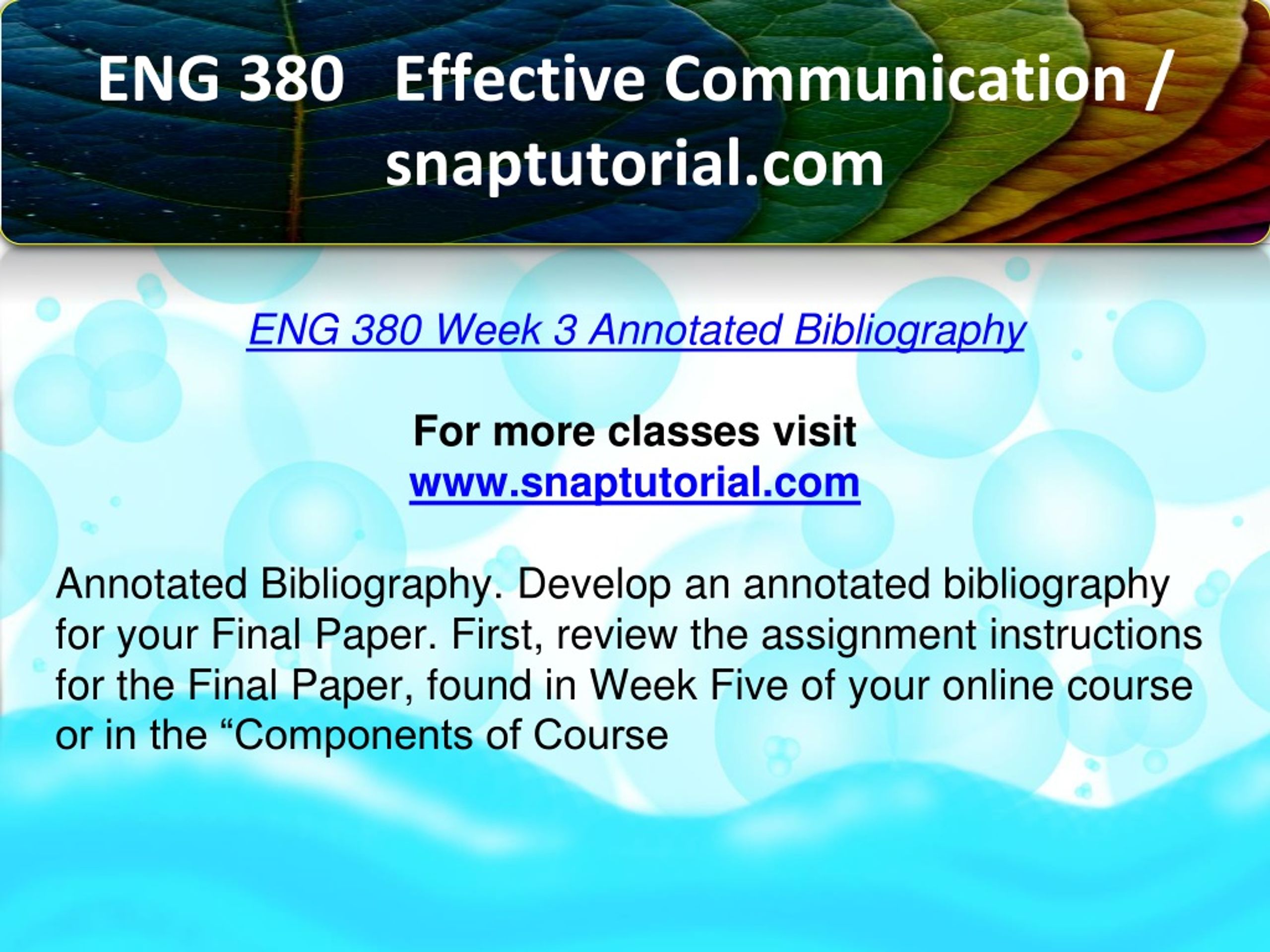 ENG 380   Effective Communication / snaptutorial.com

ENG 380 Week 3 Annotated Bibliography

For more classes visit
www.snaptutorial.com

Annotated Bibliography. Develop an annotated bibliography for your Final Paper. First, review the assignment instructions for the Final Paper, found in Week Five of your online course or in the “Components of Course